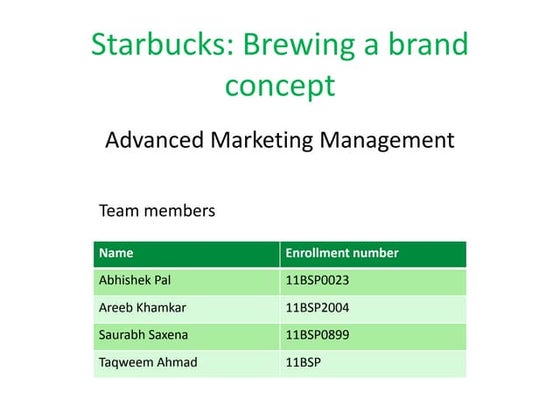 Starbucks: Brewing a brand concept

Advanced Marketing Management

Team members

| Name | Enrollment number |
|---|---|
| Abhishek Pal | 11BSP0023 |
| Areeb Khamkar | 11BSP2004 |
| Saurabh Saxena | 11BSP0899 |
| Taqweem Ahmad | 11BSP |